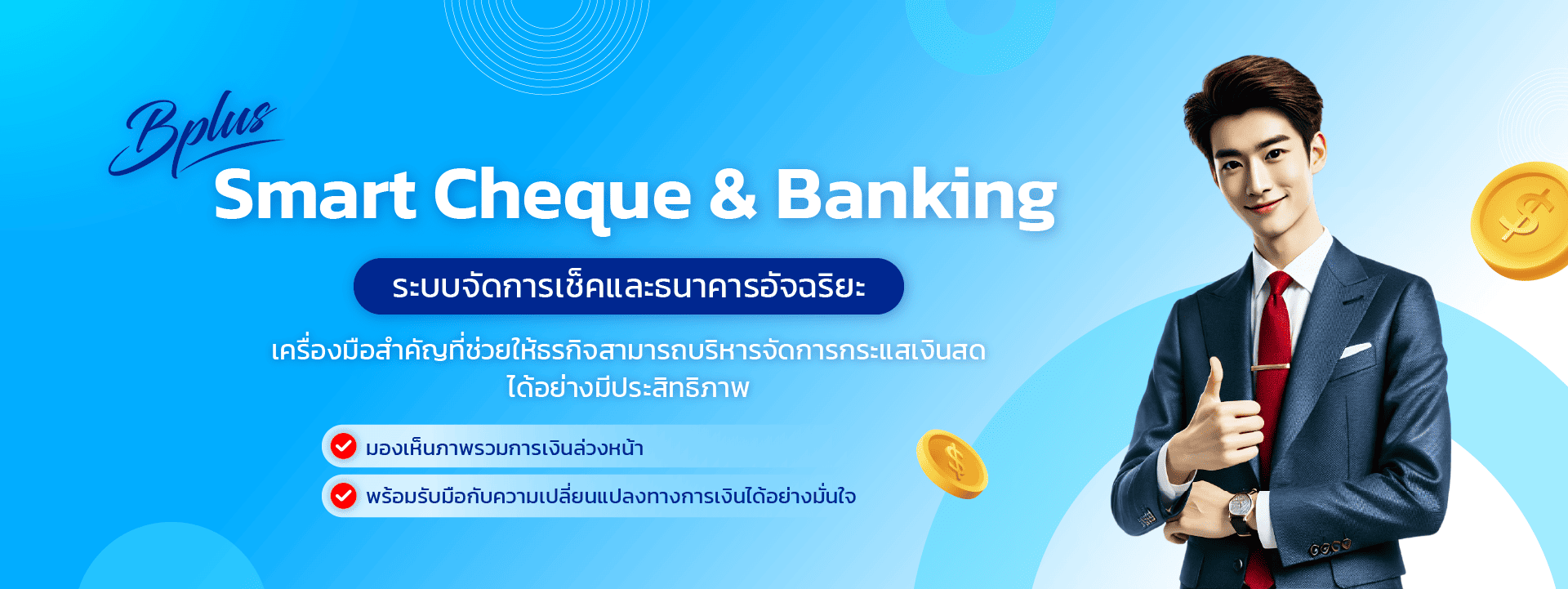 Bplus
Smart Cheque & Banking

ระบบจัดการเช็คและธนาคารอัจฉริยะ

เครื่องมือสำคัญที่ช่วยให้ธุรกิจสามารถบริหารจัดการกระแสเงินสดได้อย่างมีประสิทธิภาพ

มองเห็นภาพรวมการเงินล่วงหน้า

พร้อมรับมือกับความเปลี่ยนแปลงทางการเงินได้อย่างมั่นใจ